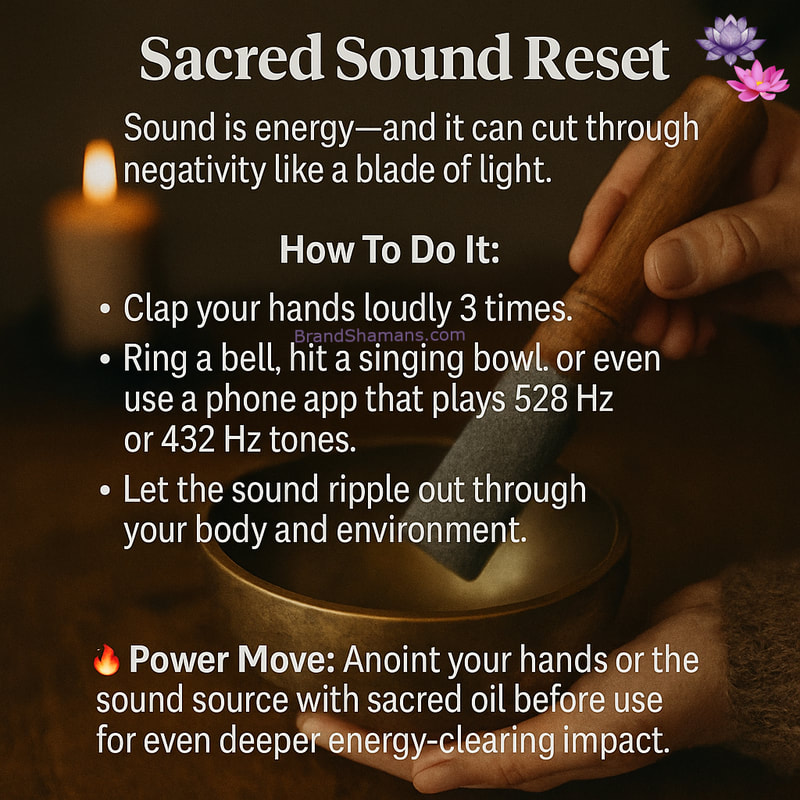 Sacred Sound Reset

Sound is energy—and it can cut through negativity like a blade of light.

How To Do It:

• Clap your hands loudly 3 times.

BrandShamans.com

• Ring a bell, hit a singing bowl. or even use a phone app that plays 528 Hz or 432 Hz tones.

• Let the sound ripple out through your body and environment.

🔥 Power Move: Anoint your hands or the sound source with sacred oil before use for even deeper energy-clearing impact.